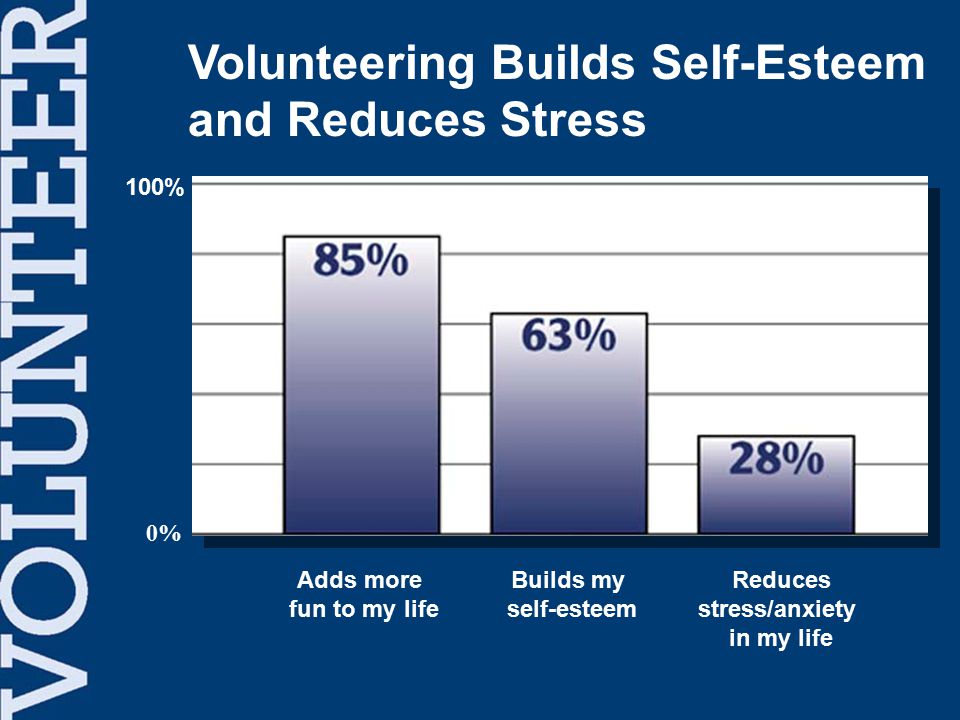 VOLUNTEER

Volunteering Builds Self-Esteem and Reduces Stress

100%

0%

85%

63%

28%

Adds more fun to my life

Builds my self-esteem

Reduces stress/anxiety in my life